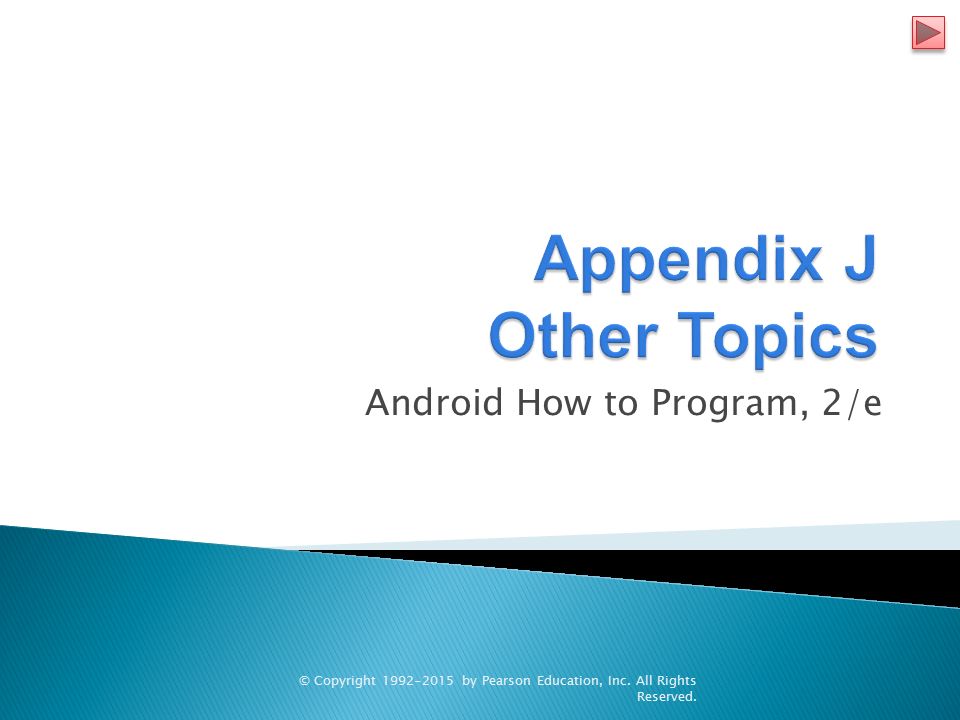 Appendix J
Other Topics

Android How to Program, 2/e

© Copyright 1992-2015 by Pearson Education, Inc. All Rights Reserved.